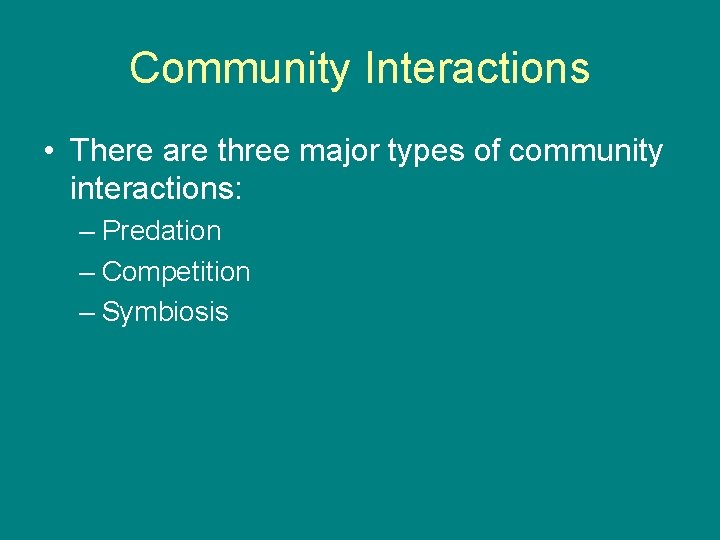 Community Interactions

• There are three major types of community interactions:
– Predation
– Competition
– Symbiosis